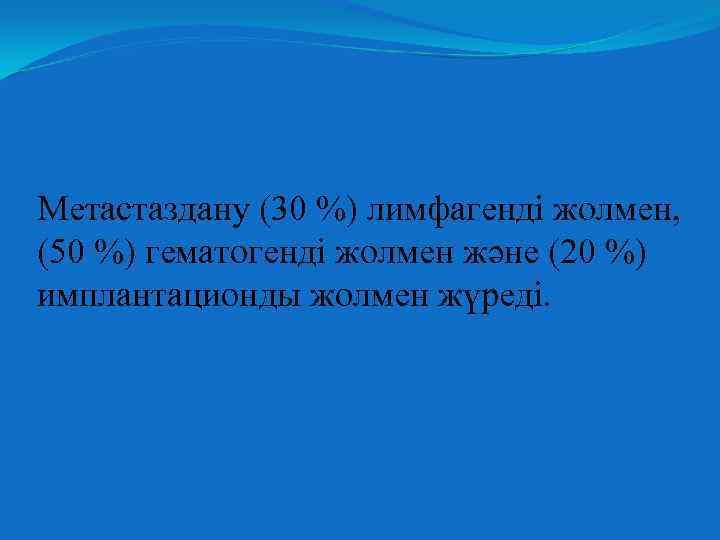 Метастаздану (30 %) лимфагенді жолмен, (50 %) гематогенді жолмен және (20 %) имплантационды жолмен жүреді.